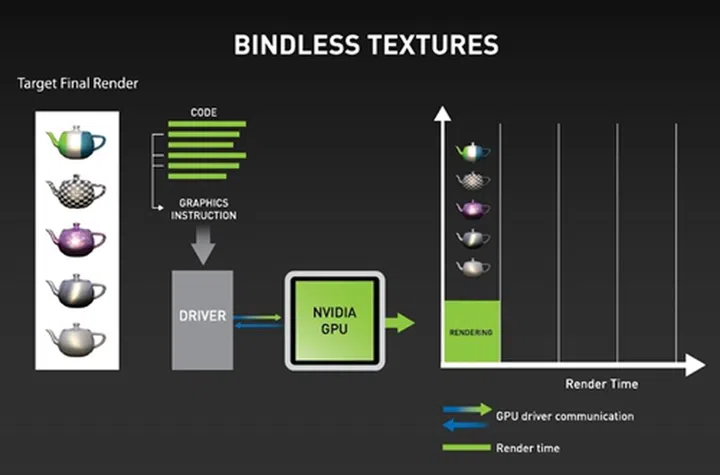 BINDLESS TEXTURES

Target Final Render

CODE

GRAPHICS INSTRUCTION

DRIVER

NVIDIA GPU

RENDERING

Render Time

GPU driver communication

Render time